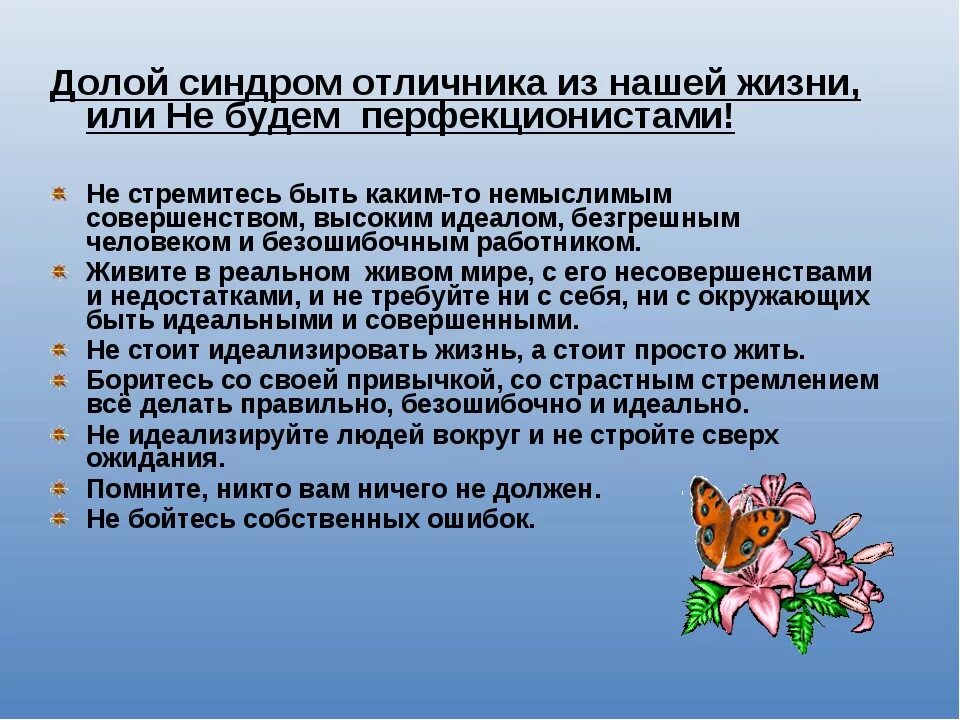 Долой синдром отличника из нашей жизни, или Не будем перфекционистами!

Не стремитесь быть каким-то немыслимым совершенством, высоким идеалом, безгрешным человеком и безошибочным работником.

Живите в реальном живом мире, с его несовершенствами и недостатками, и не требуйте ни с себя, ни с окружающих быть идеальными и совершенными.

Не стоит идеализировать жизнь, а стоит просто жить.

Боритесь со своей привычкой, со страстным стремлением всё делать правильно, безошибочно и идеально.

Не идеализируйте людей вокруг и не стройте сверх ожидания.

Помните, никто вам ничего не должен.

Не бойтесь собственных ошибок.